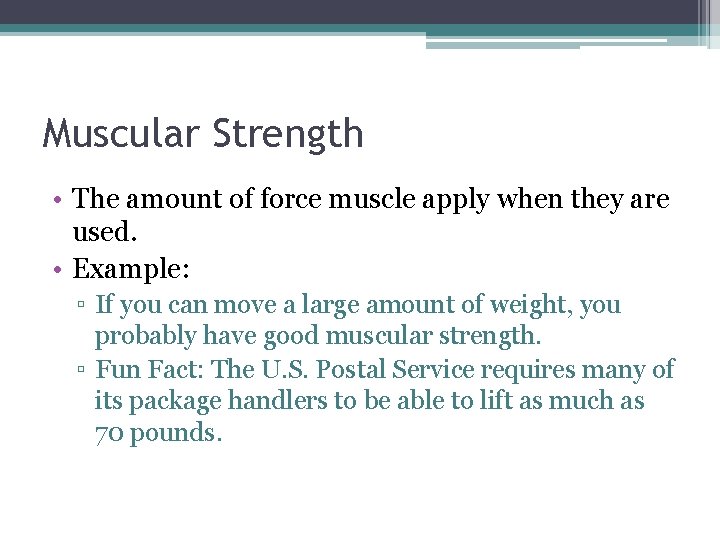 Muscular Strength

• The amount of force muscle apply when they are used.
• Example:
▫ If you can move a large amount of weight, you probably have good muscular strength.
▫ Fun Fact: The U.S. Postal Service requires many of its package handlers to be able to lift as much as 70 pounds.